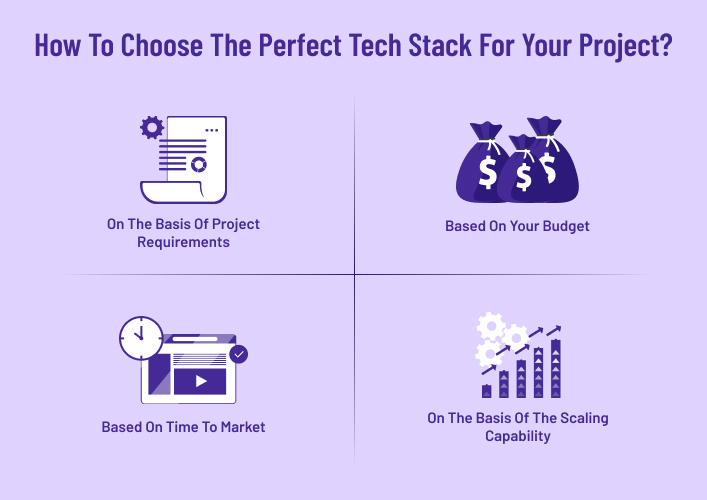 How To Choose The Perfect Tech Stack For Your Project?

On The Basis Of Project Requirements

Based On Your Budget

Based On Time To Market

On The Basis Of The Scaling Capability